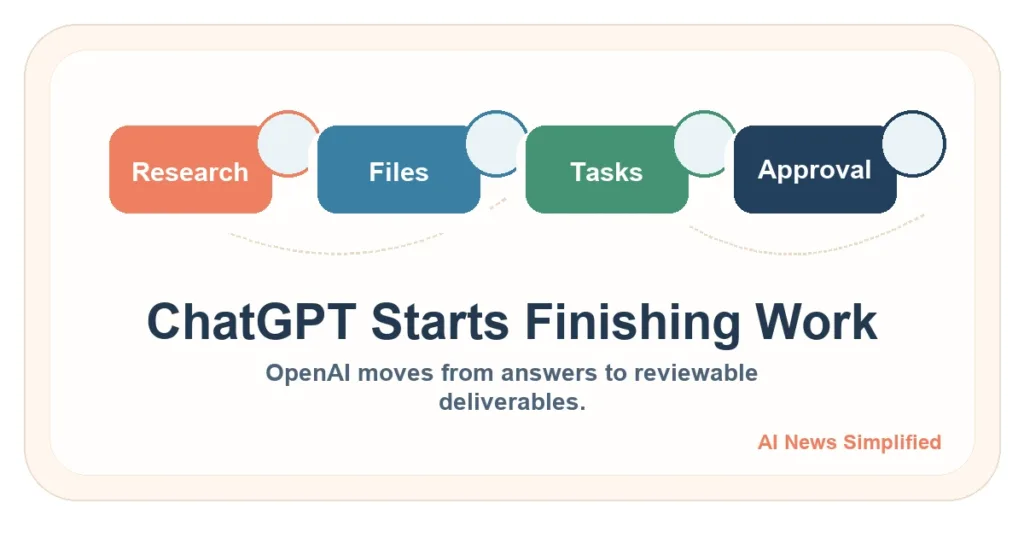 Research

Files

Tasks

Approval

ChatGPT Starts Finishing Work

OpenAI moves from answers to reviewable deliverables.

AI News Simplified